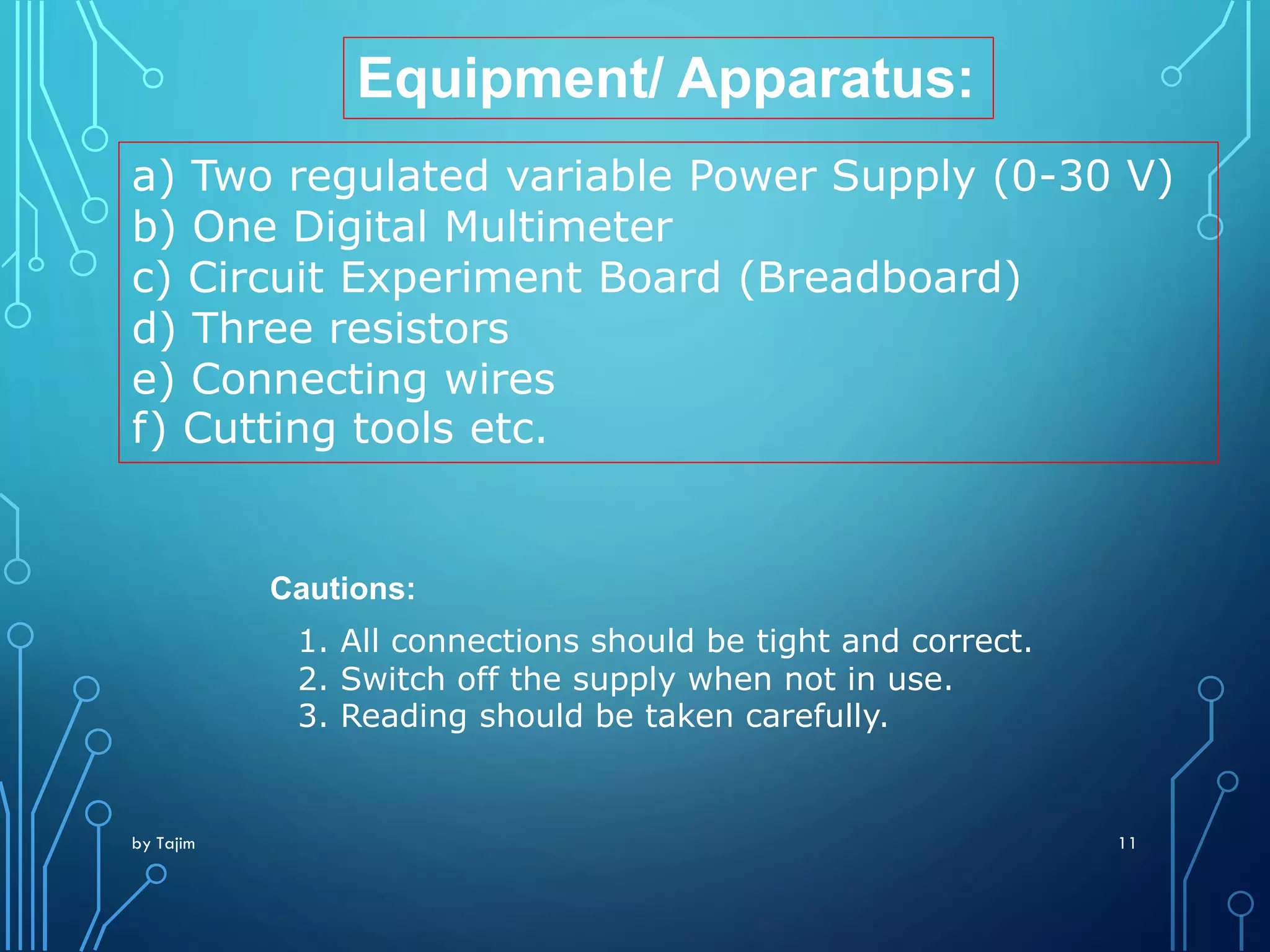 Equipment/ Apparatus:

a) Two regulated variable Power Supply (0-30 V)
b) One Digital Multimeter
c) Circuit Experiment Board (Breadboard)
d) Three resistors
e) Connecting wires
f) Cutting tools etc.

Cautions:

1. All connections should be tight and correct.
2. Switch off the supply when not in use.
3. Reading should be taken carefully.

by Tajim

11